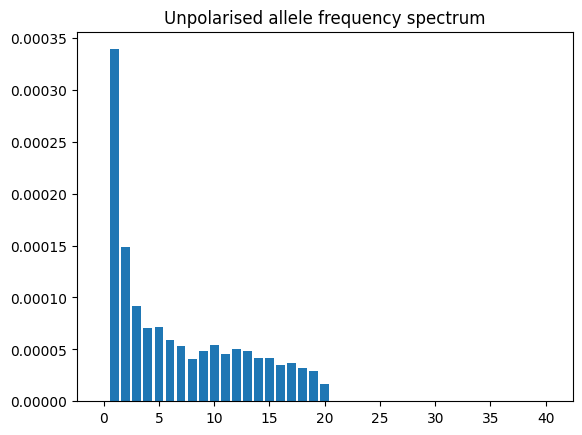 Unpolarised allele frequency spectrum

0.00035
0.00030
0.00025
0.00020
0.00015
0.00010
0.00005
0.00000

0
5
10
15
20
25
30
35
40